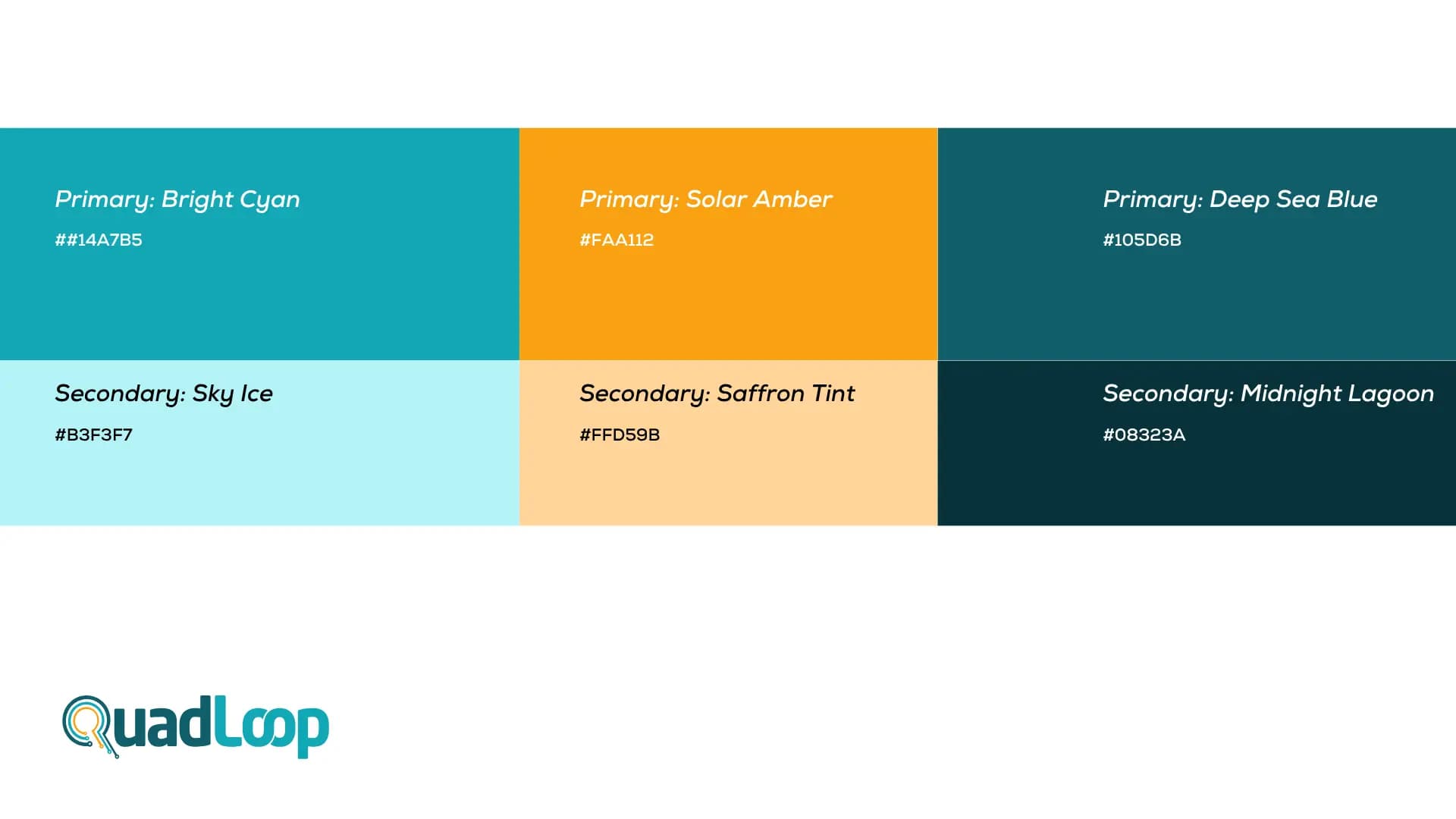 Primary: Bright Cyan

##14A7B5

Primary: Solar Amber

#FAA112

Primary: Deep Sea Blue

#105D6B

Secondary: Sky Ice

#B3F3F7

Secondary: Saffron Tint

#FFD59B

Secondary: Midnight Lagoon

#08323A

QuadLoop